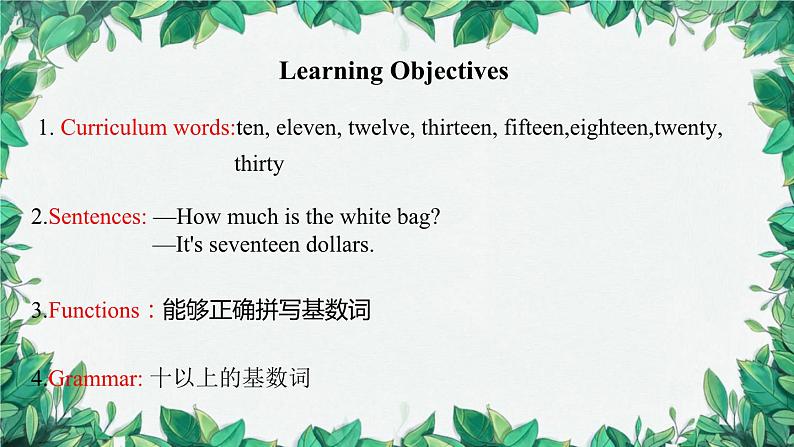 Learning Objectives

1. Curriculum words:ten, eleven, twelve, thirteen, fifteen,eighteen,twenty, thirty

2.Sentences: —How much is the white bag?
—It's seventeen dollars.

3.Functions：能够正确拼写基数词

4.Grammar: 十以上的基数词